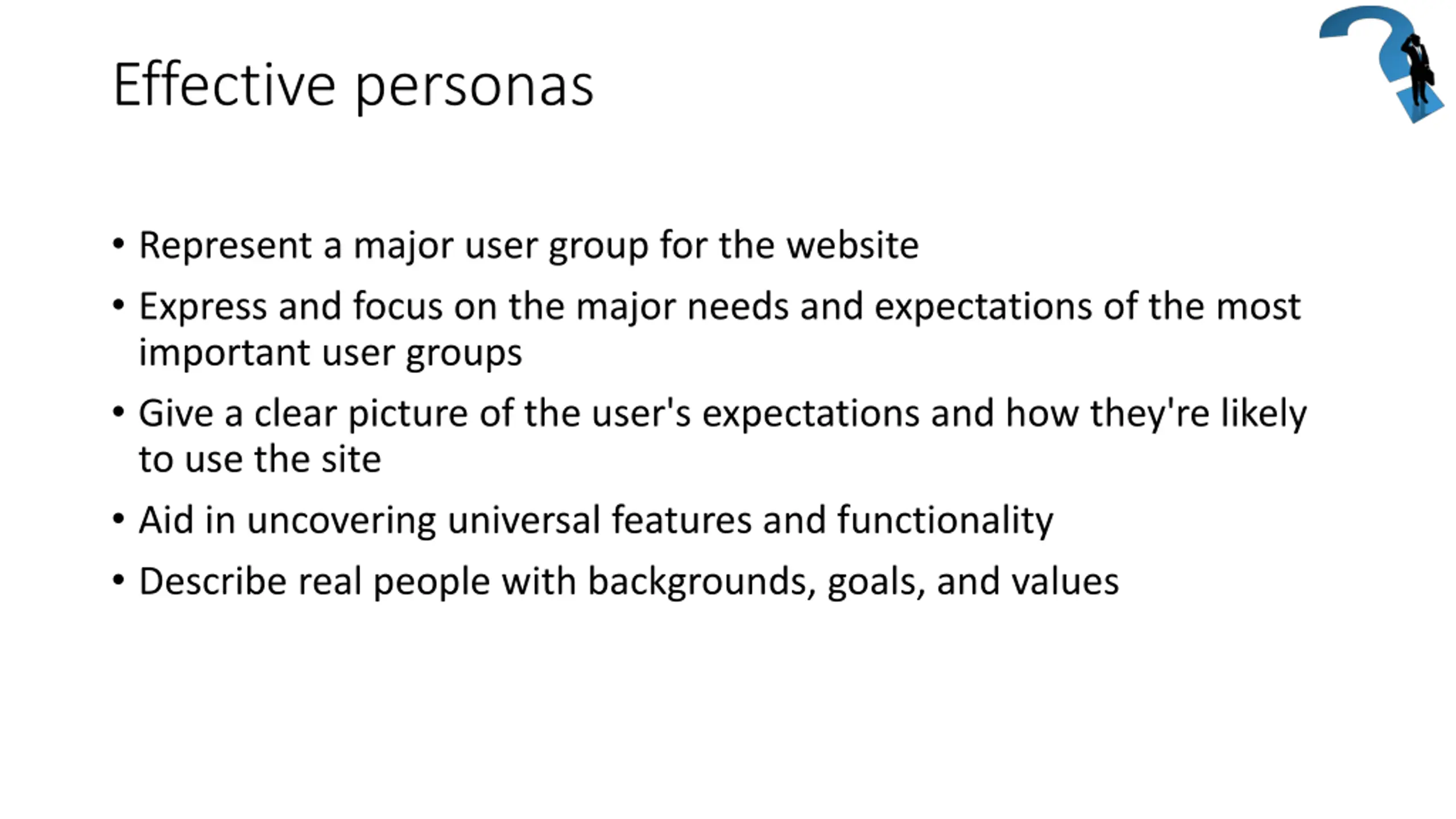 Effective personas

• Represent a major user group for the website
• Express and focus on the major needs and expectations of the most important user groups
• Give a clear picture of the user's expectations and how they're likely to use the site
• Aid in uncovering universal features and functionality
• Describe real people with backgrounds, goals, and values